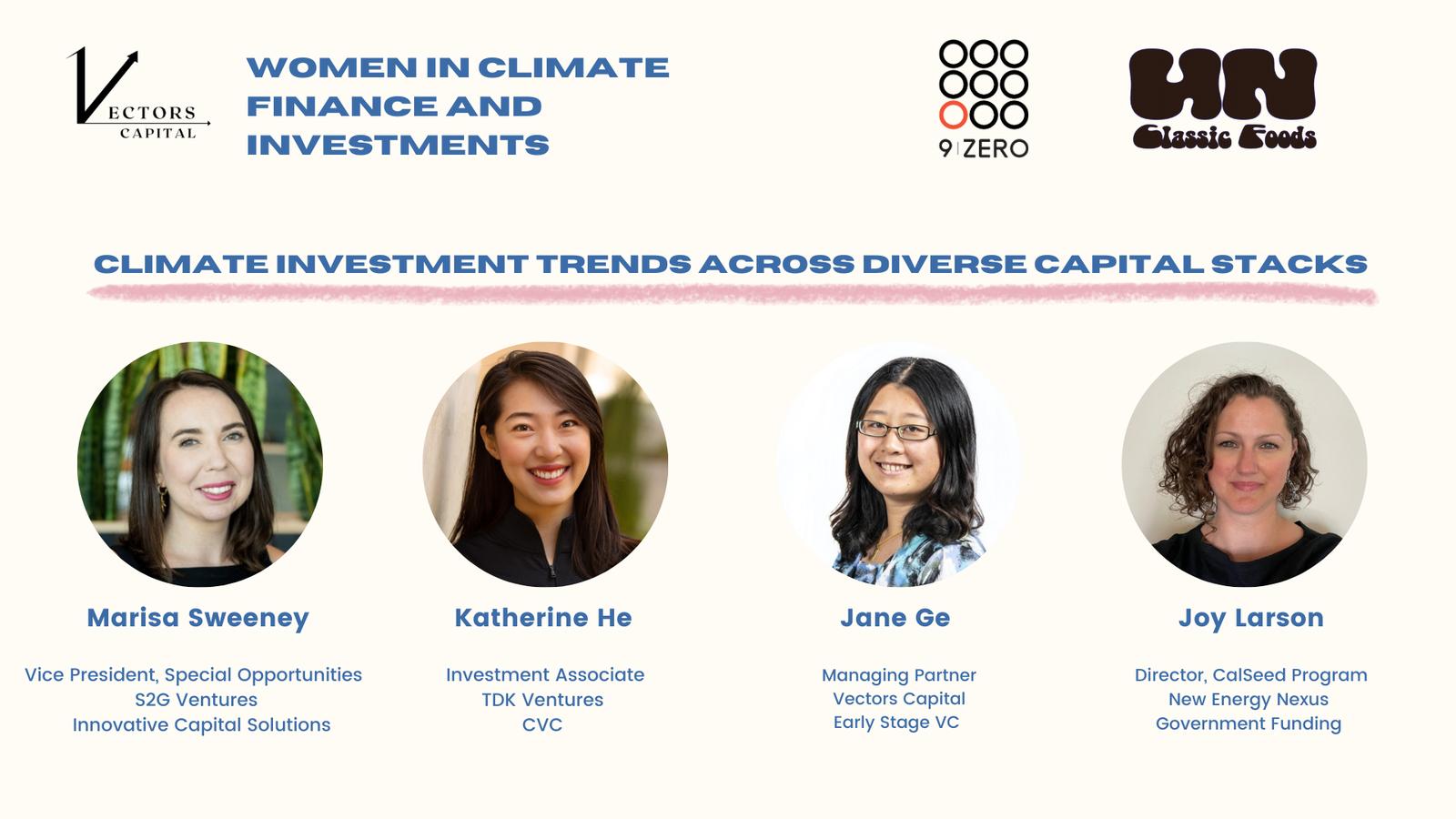 VECTORS CAPITAL

WOMEN IN CLIMATE FINANCE AND INVESTMENTS

9 ZERO

HN Classic Foods

CLIMATE INVESTMENT TRENDS ACROSS DIVERSE CAPITAL STACKS

Marisa Sweeney

Vice President, Special Opportunities
S2G Ventures
Innovative Capital Solutions

Katherine He

Investment Associate
TDK Ventures
CVC

Jane Ge

Managing Partner
Vectors Capital
Early Stage VC

Joy Larson

Director, CalSeed Program
New Energy Nexus
Government Funding